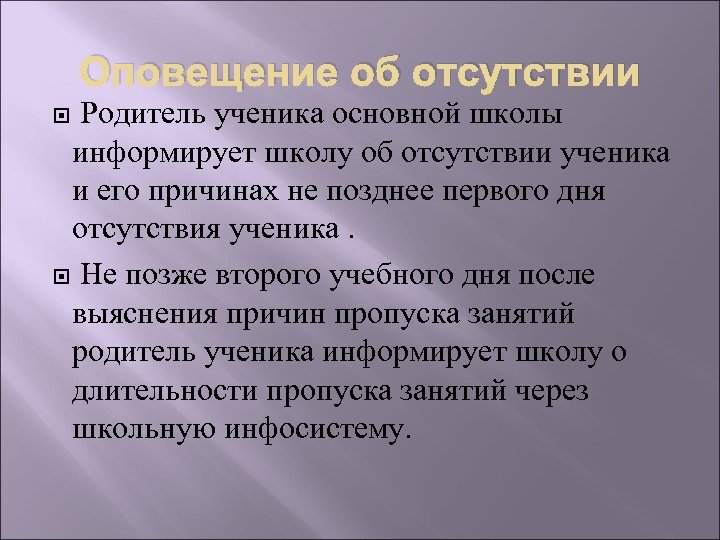 Оповещение об отсутствии

Родитель ученика основной школы информирует школу об отсутствии ученика и его причинах не позднее первого дня отсутствия ученика .

Не позже второго учебного дня после выяснения причин пропуска занятий родитель ученика информирует школу о длительности пропуска занятий через школьную инфосистему.